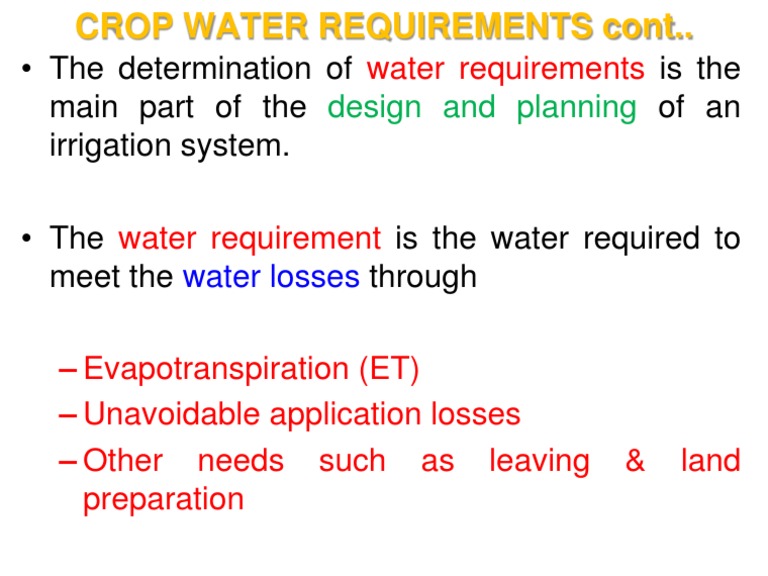 CROP WATER REQUIREMENTS cont..

• The determination of water requirements is the main part of the design and planning of an irrigation system.

• The water requirement is the water required to meet the water losses through

– Evapotranspiration (ET)
– Unavoidable application losses
– Other needs such as leaving & land preparation